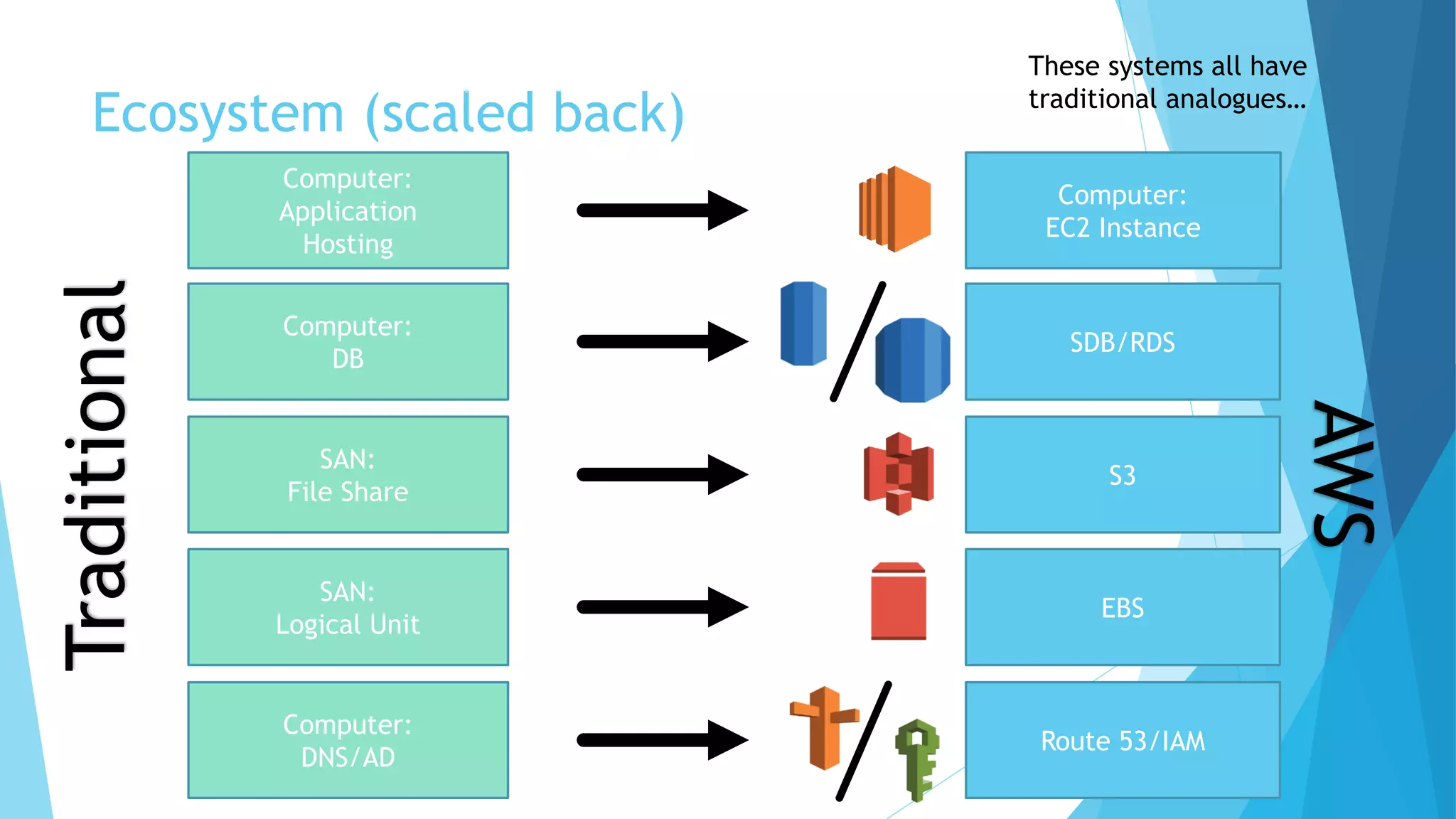 These systems all have traditional analogues…

Ecosystem (scaled back)

Traditional

Computer: Application Hosting

Computer: DB

SAN: File Share

SAN: Logical Unit

Computer: DNS/AD

Computer: EC2 Instance

SDB/RDS

S3

EBS

Route 53/IAM

AWS